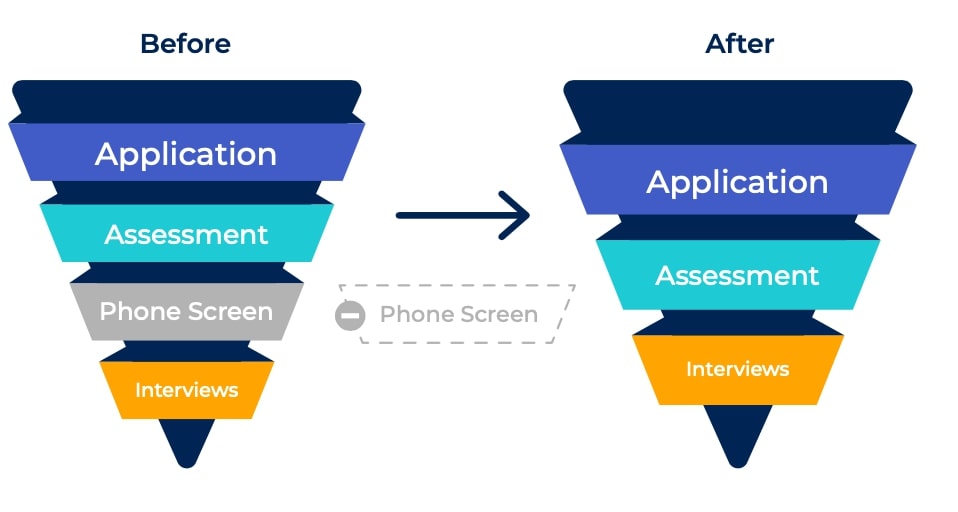 Before

Application

Assessment

Phone Screen

Interviews

Phone Screen

After

Application

Assessment

Interviews